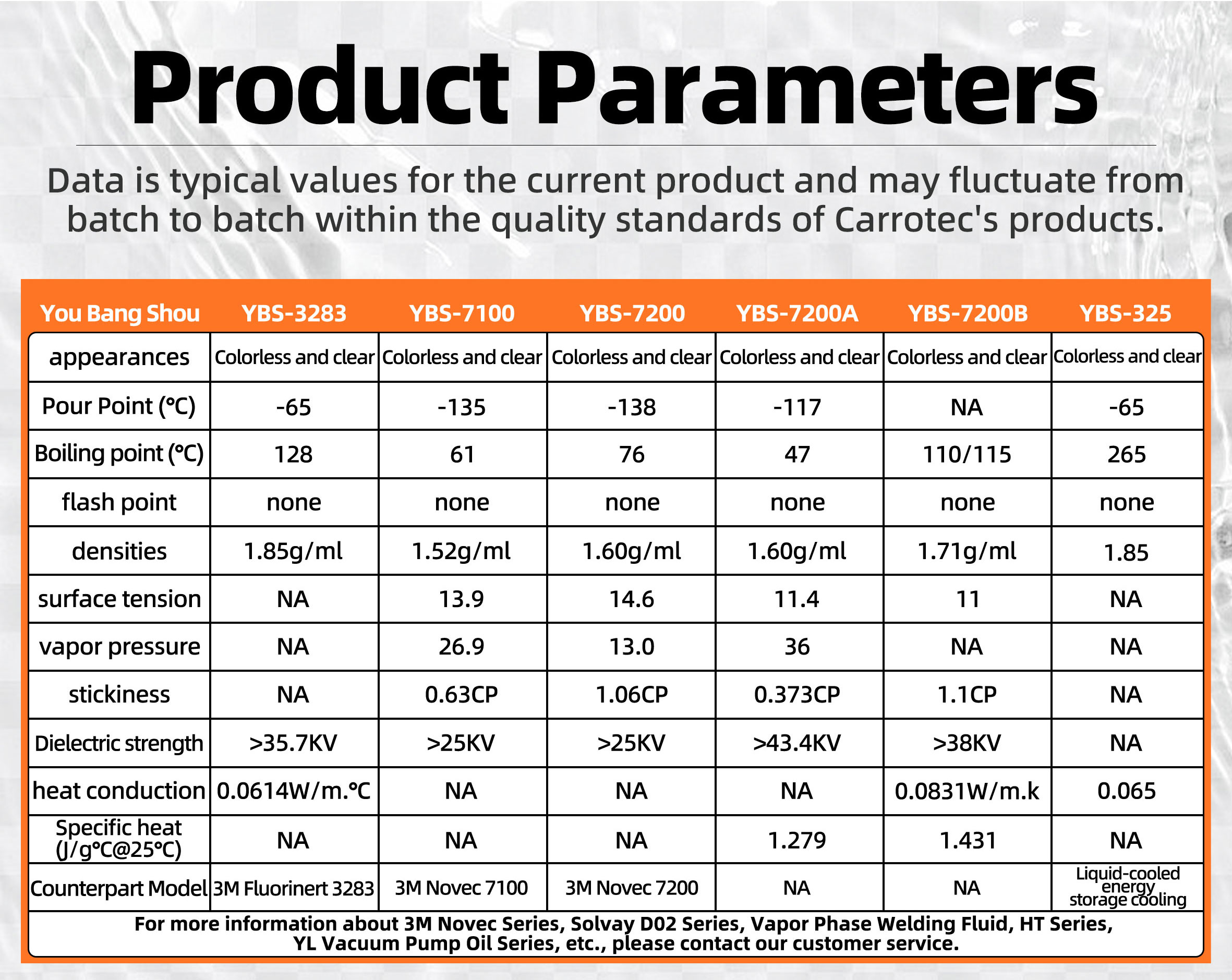 Product Parameters

Data is typical values for the current product and may fluctuate from batch to batch within the quality standards of Carrotec's products.

| You Bang Shou | YBS-3283 | YBS-7100 | YBS-7200 | YBS-7200A | YBS-7200B | YBS-325 |
|---|---|---|---|---|---|---|
| appearances | Colorless and clear | Colorless and clear | Colorless and clear | Colorless and clear | Colorless and clear | Colorless and clear |
| Pour Point (℃) | -65 | -135 | -138 | -117 | NA | -65 |
| Boiling point (℃) | 128 | 61 | 76 | 47 | 110/115 | 265 |
| flash point | none | none | none | none | none | none |
| densities | 1.85g/ml | 1.52g/ml | 1.60g/ml | 1.60g/ml | 1.71g/ml | 1.85 |
| surface tension | NA | 13.9 | 14.6 | 11.4 | 11 | NA |
| vapor pressure | NA | 26.9 | 13.0 | 36 | NA | NA |
| stickiness | NA | 0.63CP | 1.06CP | 0.373CP | 1.1CP | NA |
| Dielectric strength | >35.7KV | >25KV | >25KV | >43.4KV | >38KV | NA |
| heat conduction | 0.0614W/m.℃ | NA | NA | NA | 0.0831W/m.k | 0.065 |
| Specific heat (J/g℃@25℃) | NA | NA | NA | 1.279 | 1.431 | NA |
| Counterpart Model | 3M Fluorinert 3283 | 3M Novec 7100 | 3M Novec 7200 | NA | NA | Liquid-cooled energy storage cooling |

For more information about 3M Novec Series, Solvay D02 Series, Vapor Phase Welding Fluid, HT Series, YL Vacuum Pump Oil Series, etc., please contact our customer service.